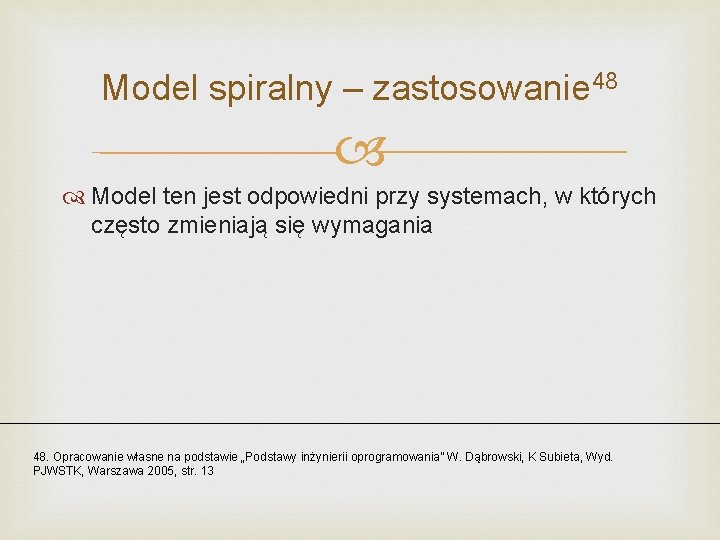 Model spiralny – zastosowanie$^{48}$

Model ten jest odpowiedni przy systemach, w których często zmieniają się wymagania

48. Opracowanie własne na podstawie „Podstawy inżynierii oprogramowania" W. Dąbrowski, K Subieta, Wyd. PJWSTK, Warszawa 2005, str. 13